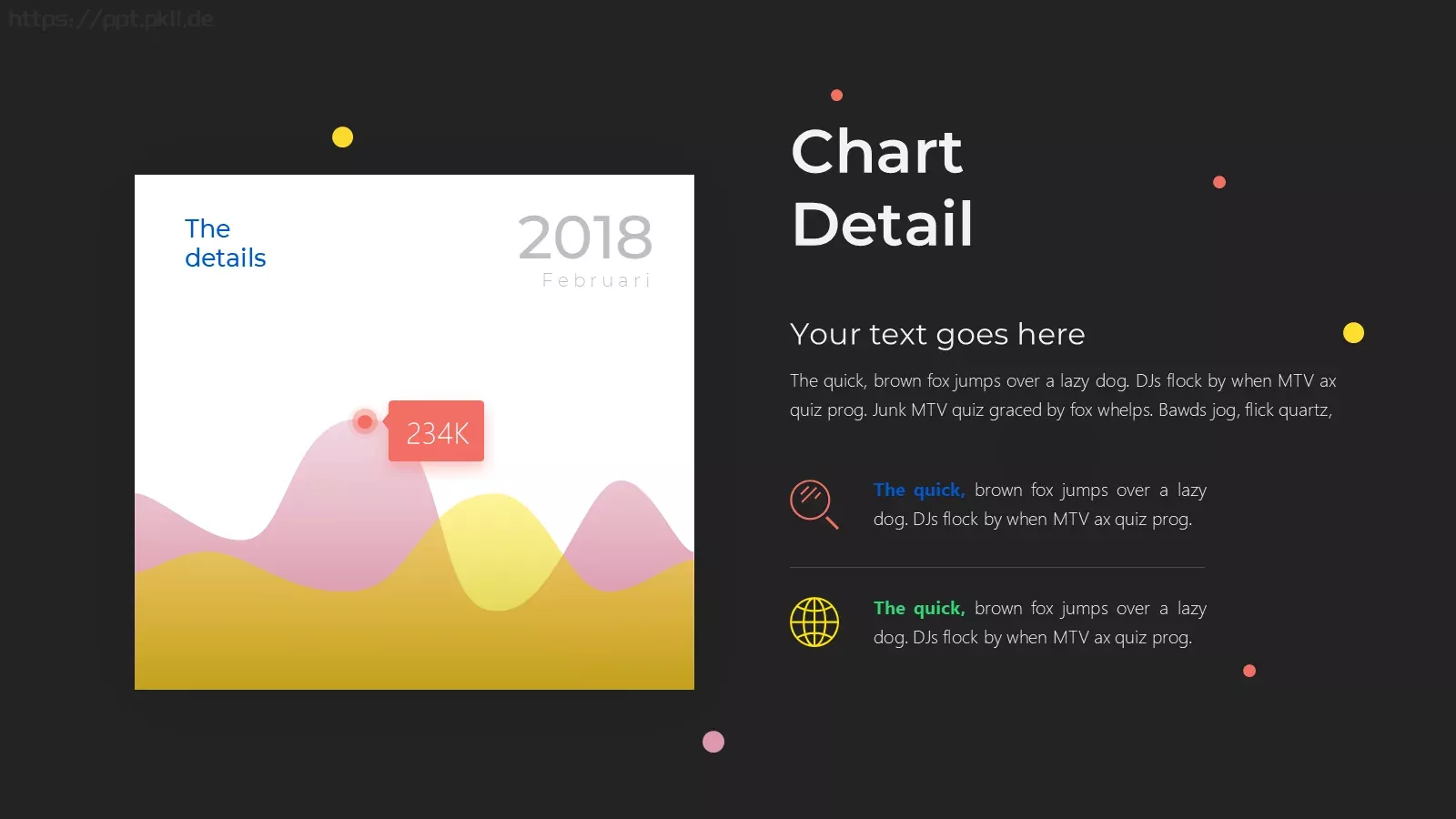 https://ppt.pkll.de

The details

2018
Februari

234K

Chart Detail

Your text goes here

The quick, brown fox jumps over a lazy dog. DJs flock by when MTV ax quiz prog. Junk MTV quiz graced by fox whelps. Bawds jog, flick quartz,

The quick, brown fox jumps over a lazy dog. DJs flock by when MTV ax quiz prog.

The quick, brown fox jumps over a lazy dog. DJs flock by when MTV ax quiz prog.